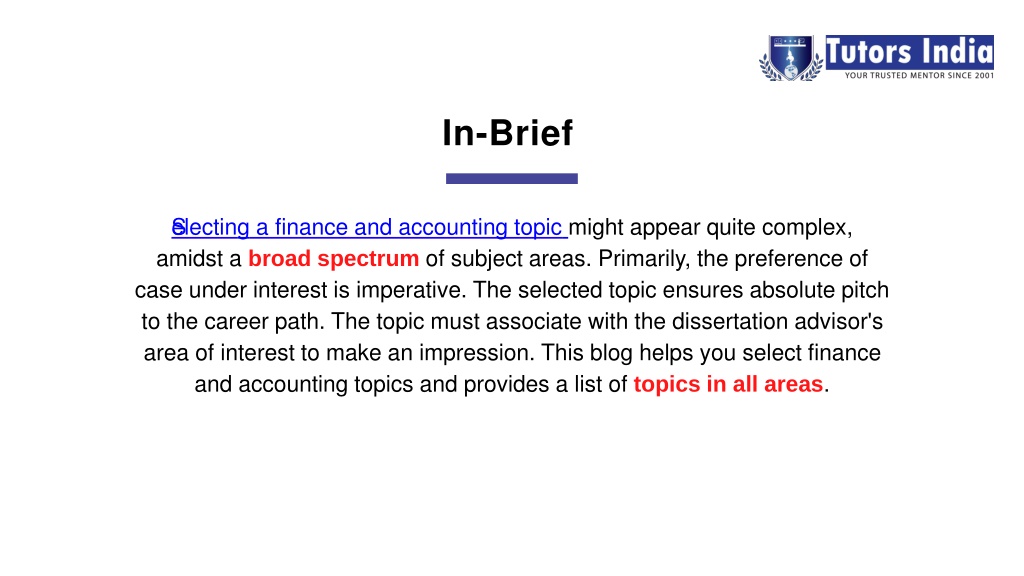 Tutors India
YOUR TRUSTED MENTOR SINCE 2001

In-Brief

Selecting a finance and accounting topic might appear quite complex, amidst a broad spectrum of subject areas. Primarily, the preference of case under interest is imperative. The selected topic ensures absolute pitch to the career path. The topic must associate with the dissertation advisor's area of interest to make an impression. This blog helps you select finance and accounting topics and provides a list of topics in all areas.